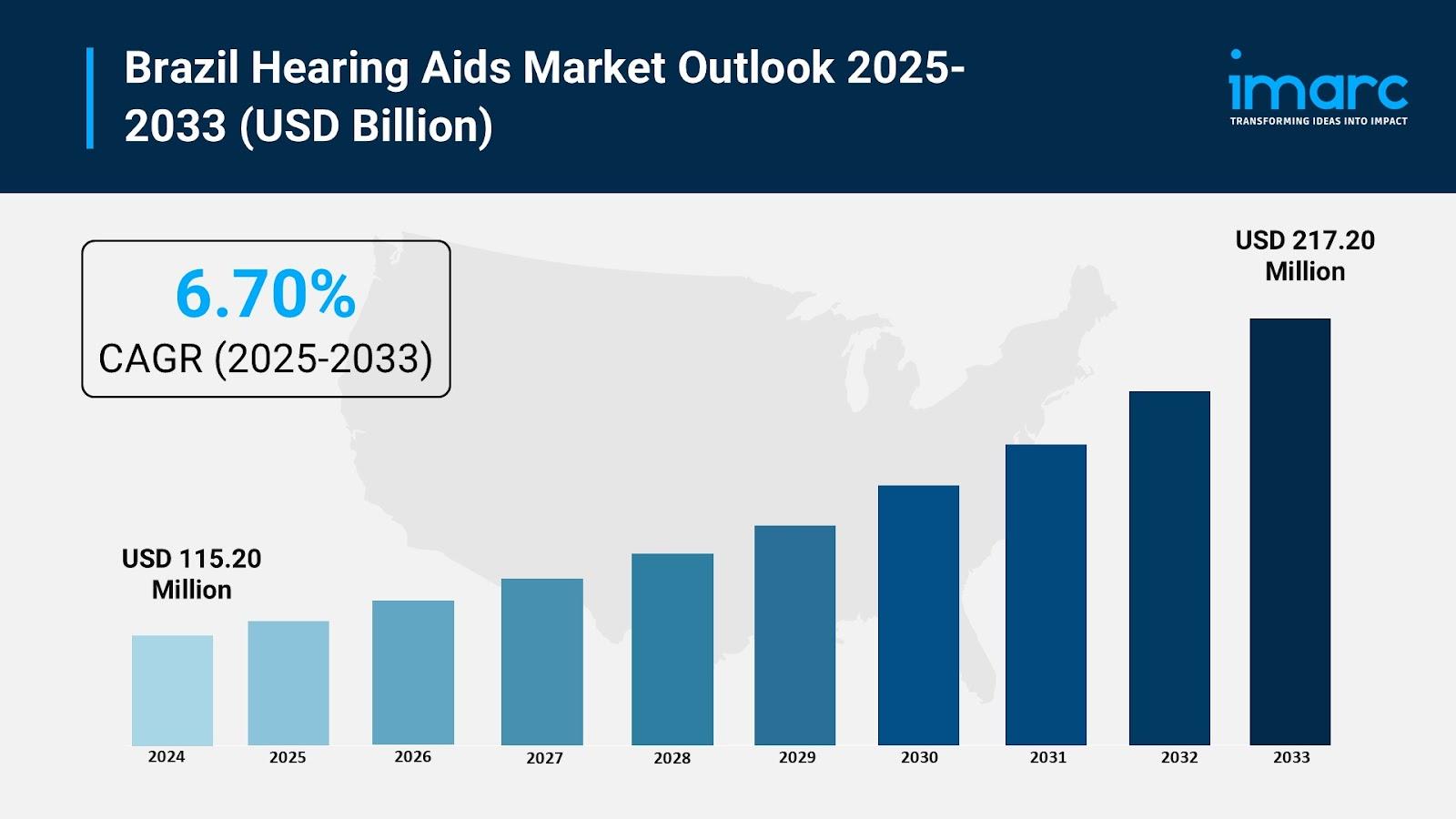 Brazil Hearing Aids Market Outlook 2025-2033 (USD Billion)

imarc
TRANSFORMING IDEAS INTO IMPACT

6.70%
CAGR (2025-2033)

USD 217.20 Million

USD 115.20 Million

2024
2025
2026
2027
2028
2029
2030
2031
2032
2033